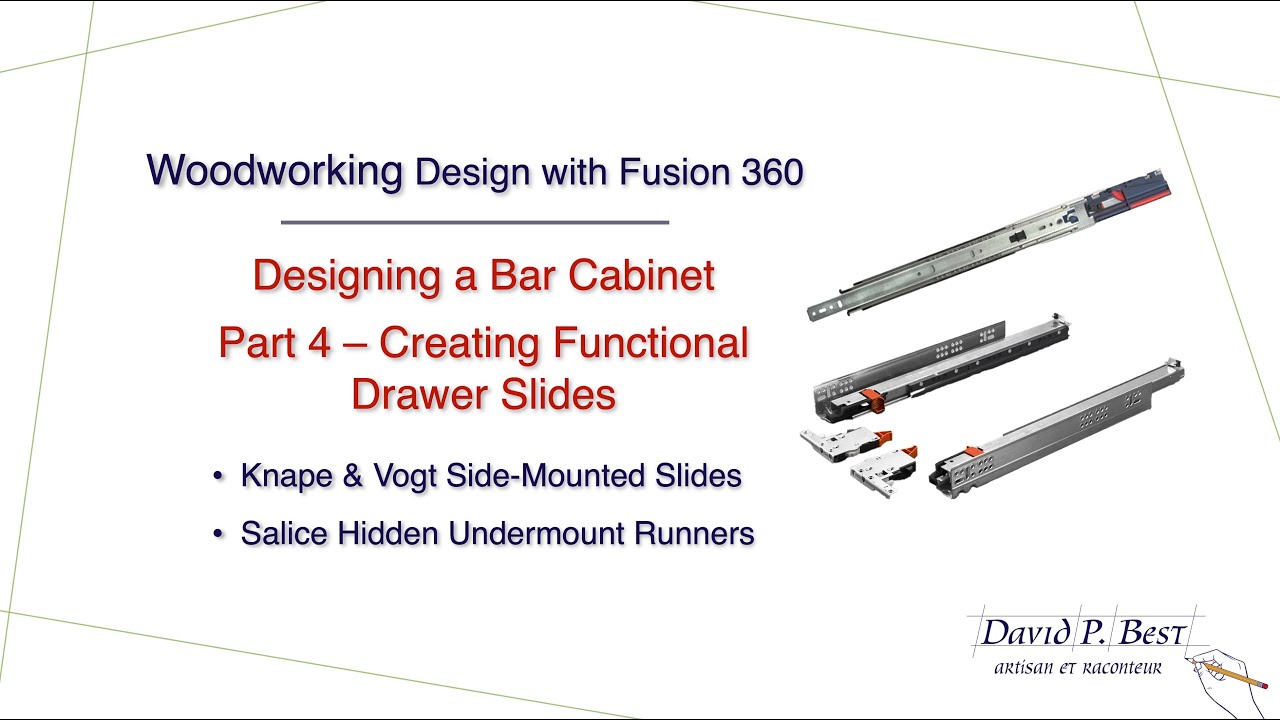 Woodworking Design with Fusion 360

Designing a Bar Cabinet

Part 4 – Creating Functional Drawer Slides

• Knape & Vogt Side-Mounted Slides
• Salice Hidden Undermount Runners

David P. Best
artisan et raconteur